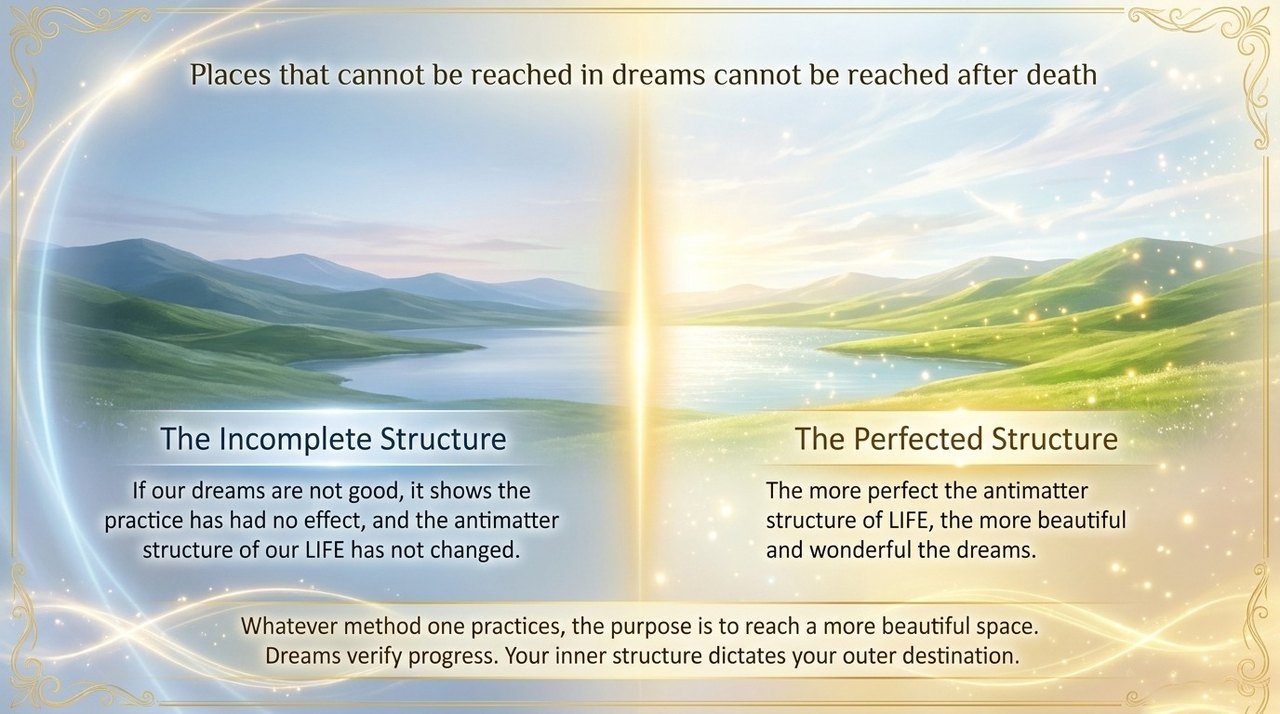 Places that cannot be reached in dreams cannot be reached after death

The Incomplete Structure

If our dreams are not good, it shows the practice has had no effect, and the antimatter structure of our LIFE has not changed.

The Perfected Structure

The more perfect the antimatter structure of LIFE, the more beautiful and wonderful the dreams.

Whatever method one practices, the purpose is to reach a more beautiful space. Dreams verify progress. Your inner structure dictates your outer destination.